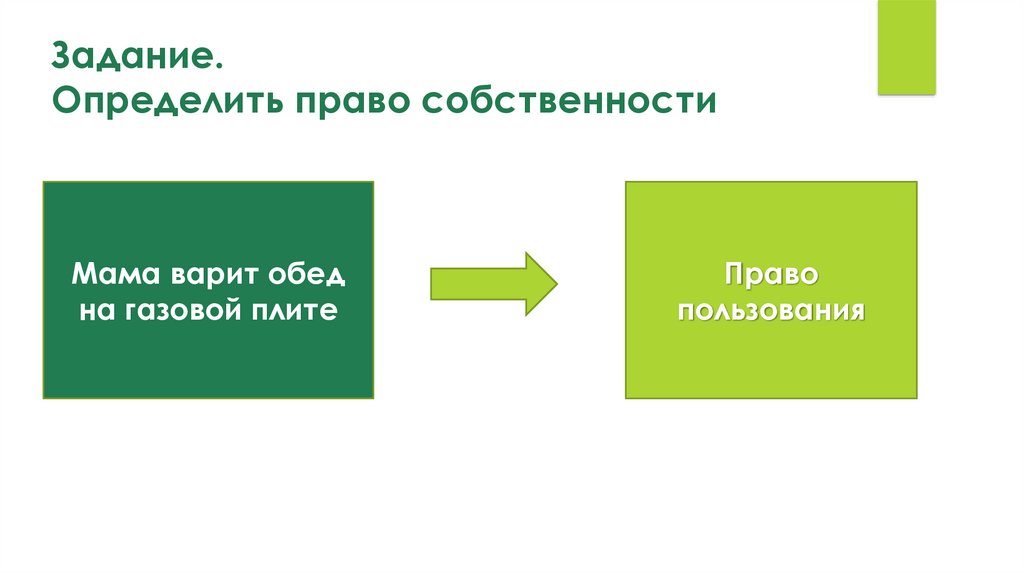 Задание.
Определить право собственности

Мама варит обед на газовой плите

Право пользования